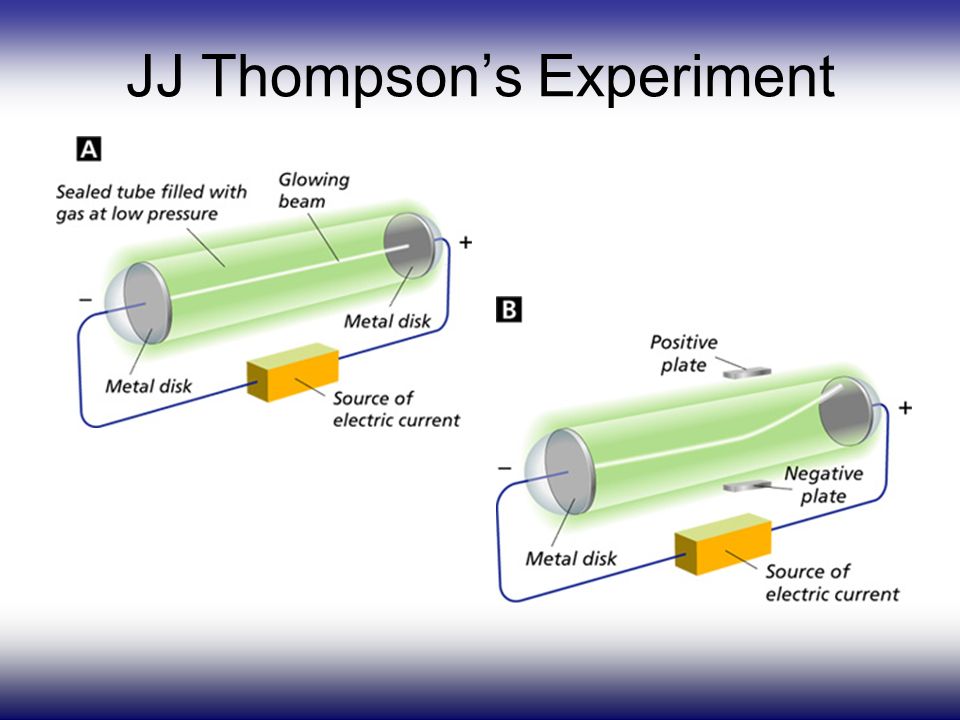 JJ Thompson's Experiment

A

Sealed tube filled with gas at low pressure

Glowing beam

+

−

Metal disk

Metal disk

Source of electric current

B

Positive plate

+

−

Negative plate

Metal disk

Source of electric current